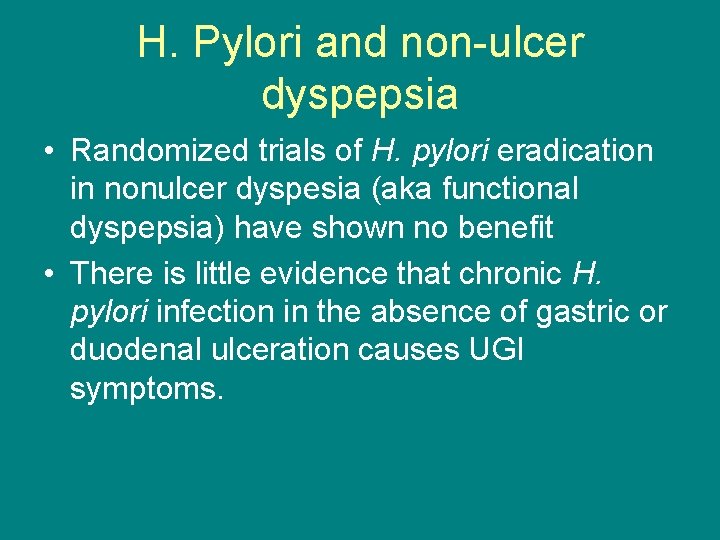 H. Pylori and non-ulcer dyspepsia

• Randomized trials of H. pylori eradication in nonulcer dyspesia (aka functional dyspepsia) have shown no benefit

• There is little evidence that chronic H. pylori infection in the absence of gastric or duodenal ulceration causes UGI symptoms.